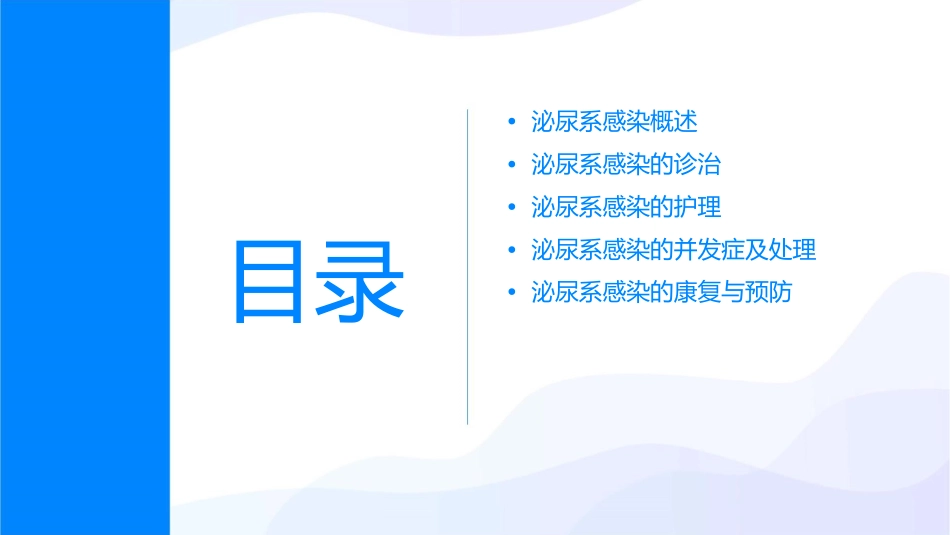 目录

• 泌尿系感染概述
• 泌尿系感染的诊治
• 泌尿系感染的护理
• 泌尿系感染的并发症及处理
• 泌尿系感染的康复与预防